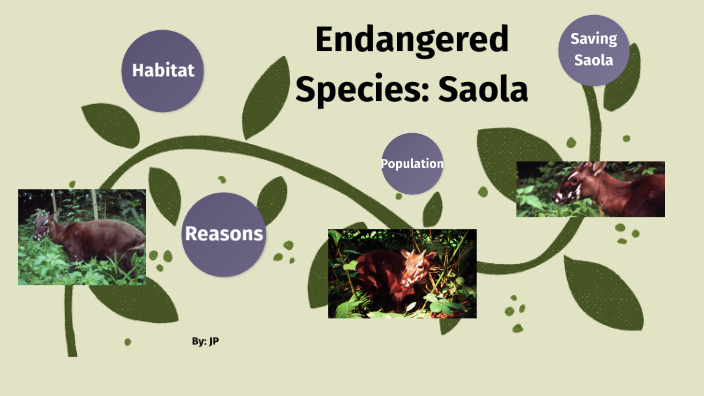 Endangered Species: Saola

Habitat

Saving Saola

Population

Reasons

By: JP